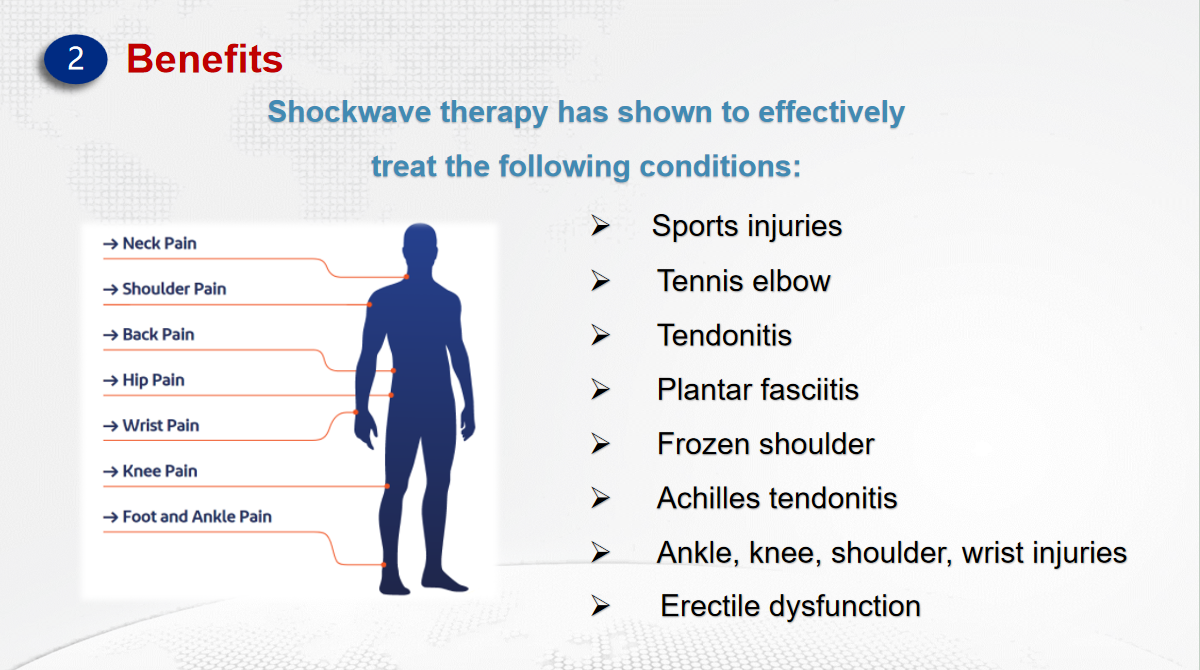 2 Benefits

Shockwave therapy has shown to effectively treat the following conditions:

→ Neck Pain
→ Shoulder Pain
→ Back Pain
→ Hip Pain
→ Wrist Pain
→ Knee Pain
→ Foot and Ankle Pain

➢ Sports injuries
➢ Tennis elbow
➢ Tendonitis
➢ Plantar fasciitis
➢ Frozen shoulder
➢ Achilles tendonitis
➢ Ankle, knee, shoulder, wrist injuries
➢ Erectile dysfunction